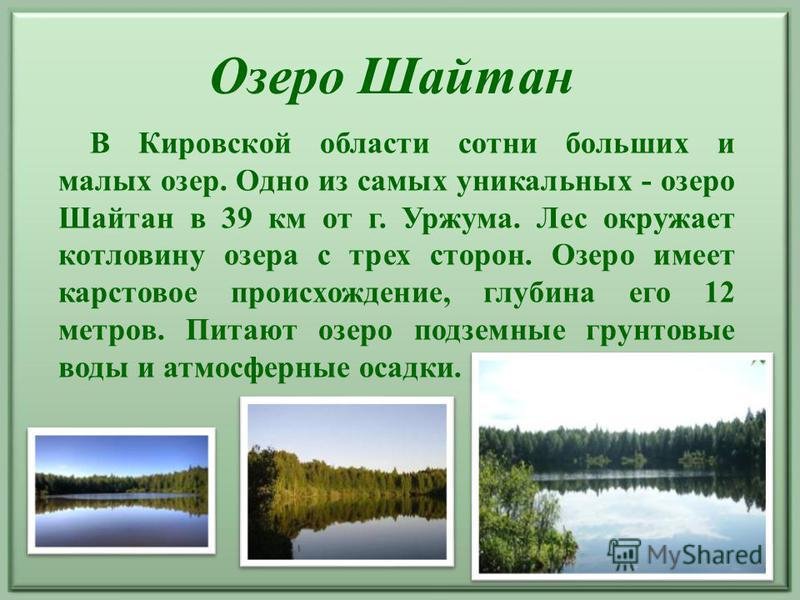 Озеро Шайтан

В Кировской области сотни больших и малых озер. Одно из самых уникальных - озеро Шайтан в 39 км от г. Уржума. Лес окружает котловину озера с трех сторон. Озеро имеет карстовое происхождение, глубина его 12 метров. Питают озеро подземные грунтовые воды и атмосферные осадки.

MyShared